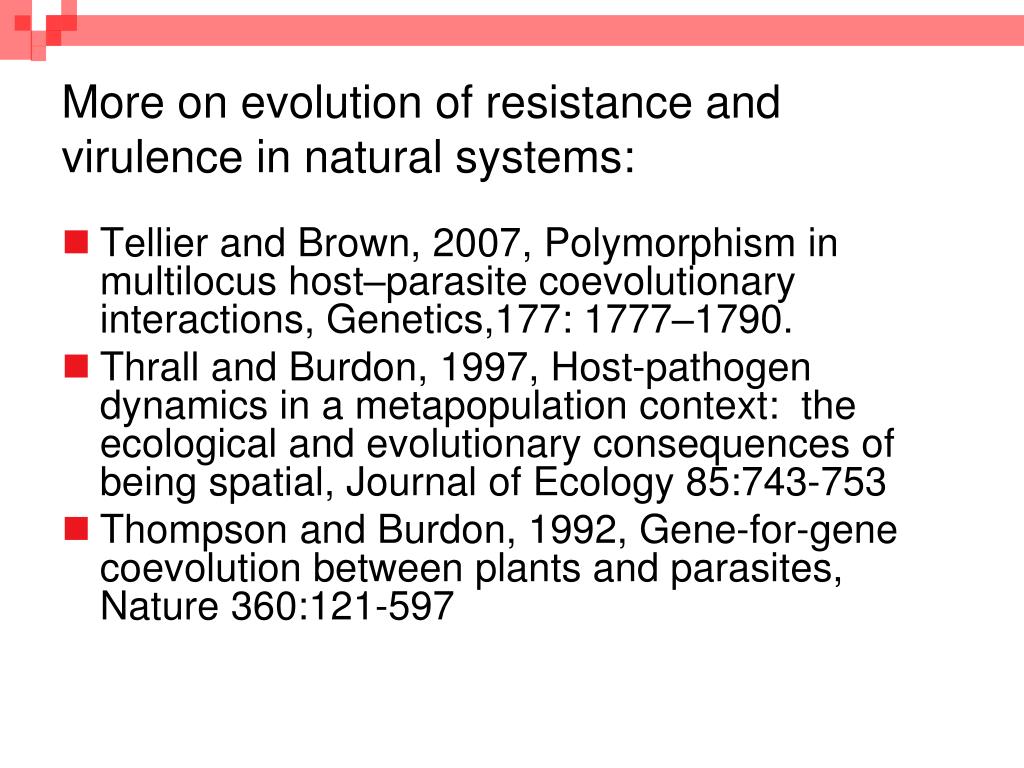 More on evolution of resistance and virulence in natural systems:

Tellier and Brown, 2007, Polymorphism in multilocus host–parasite coevolutionary interactions, Genetics,177: 1777–1790.

Thrall and Burdon, 1997, Host-pathogen dynamics in a metapopulation context: the ecological and evolutionary consequences of being spatial, Journal of Ecology 85:743-753

Thompson and Burdon, 1992, Gene-for-gene coevolution between plants and parasites, Nature 360:121-597